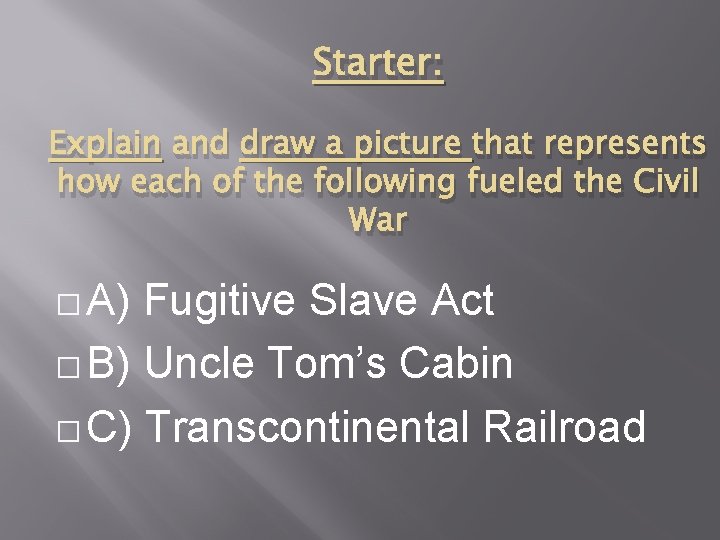 Starter:

Explain and draw a picture that represents how each of the following fueled the Civil War

A) Fugitive Slave Act
B) Uncle Tom's Cabin
C) Transcontinental Railroad